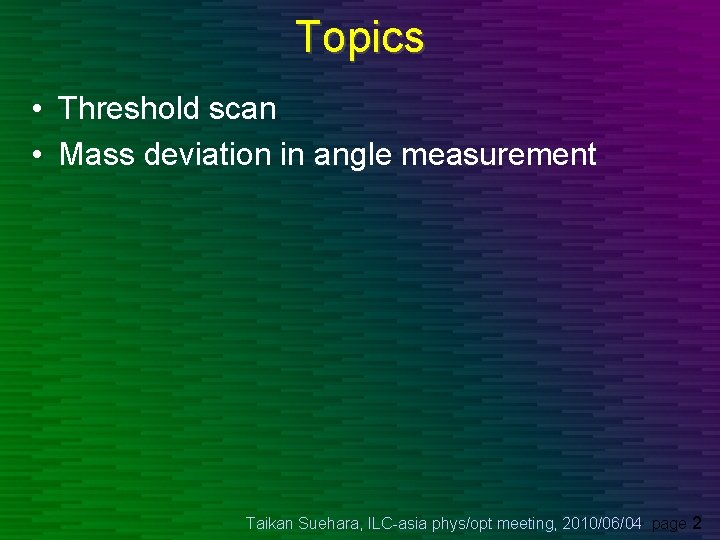 Topics

• Threshold scan
• Mass deviation in angle measurement

Taikan Suehara, ILC-asia phys/opt meeting, 2010/06/04 page 2